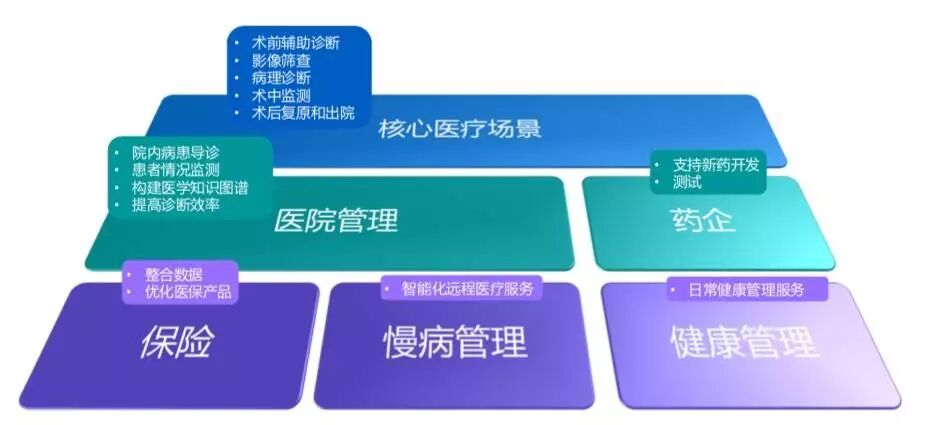 • 术前辅助诊断
• 影像筛查
• 病理诊断
• 术中监测
• 术后复原和出院

核心医疗场景

• 院内病患导诊
• 患者情况监测
• 构建医学知识图谱
• 提高诊断效率

医院管理

• 支持新药开发
• 测试

药企

• 整合数据
• 优化医保产品

保险

• 智能化远程医疗服务

慢病管理

• 日常健康管理服务

健康管理